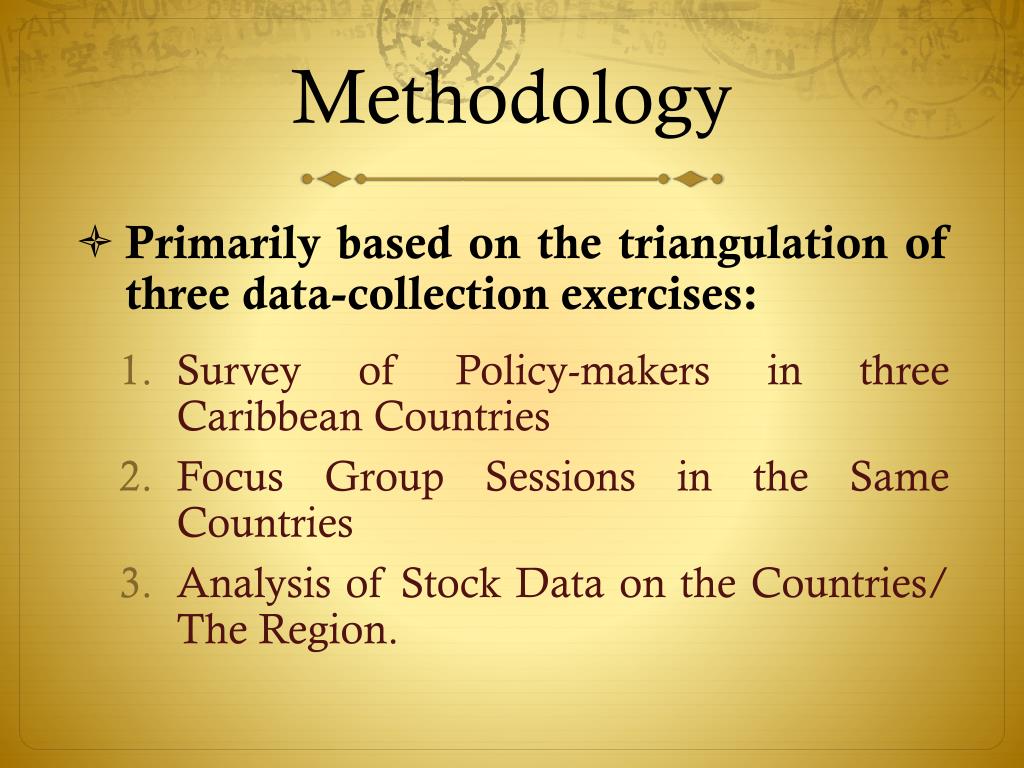 Methodology

Primarily based on the triangulation of three data-collection exercises:

1. Survey of Policy-makers in three Caribbean Countries
2. Focus Group Sessions in the Same Countries
3. Analysis of Stock Data on the Countries/ The Region.